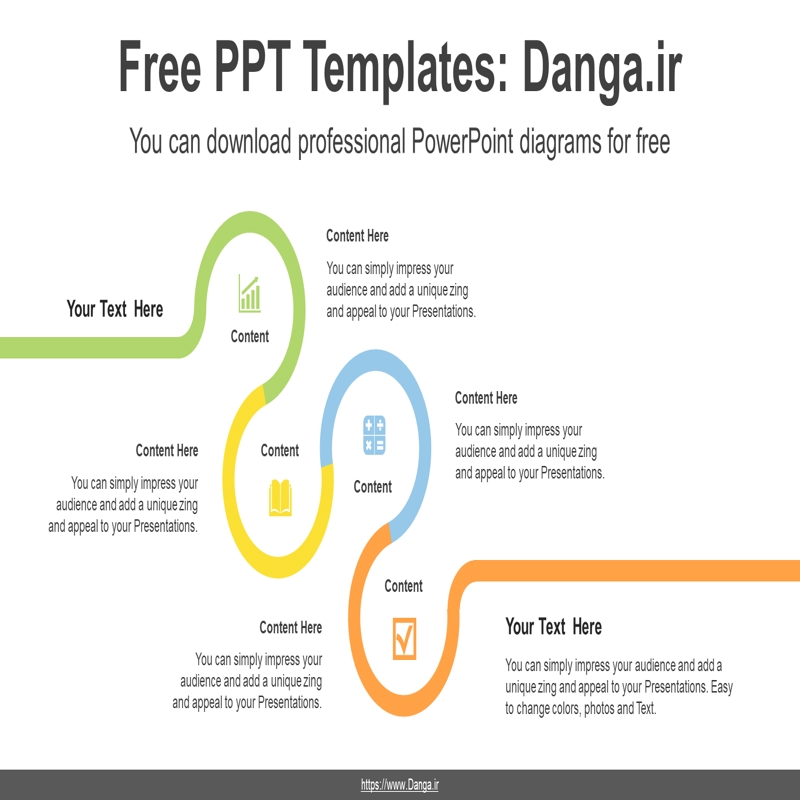 Free PPT Templates: Danga.ir

You can download professional PowerPoint diagrams for free

Your Text Here

Content

Content Here

You can simply impress your audience and add a unique zing and appeal to your Presentations.

Content Here

You can simply impress your audience and add a unique zing and appeal to your Presentations.

Content

Content

Content Here

You can simply impress your audience and add a unique zing and appeal to your Presentations.

Content

Content Here

You can simply impress your audience and add a unique zing and appeal to your Presentations.

Your Text Here

You can simply impress your audience and add a unique zing and appeal to your Presentations. Easy to change colors, photos and Text.

https://www.Danga.ir